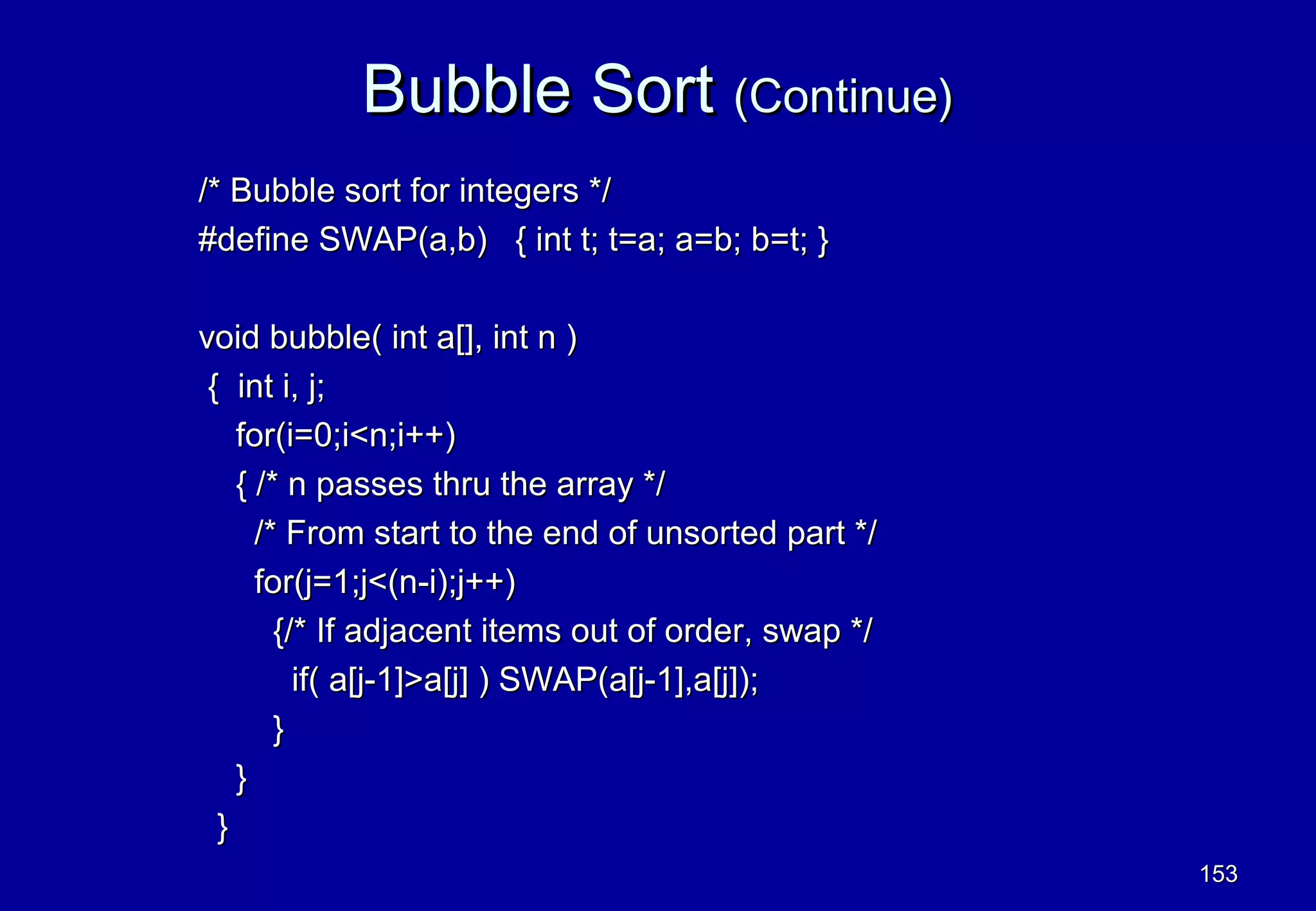 Bubble Sort (Continue)

/* Bubble sort for integers */
#define SWAP(a,b) { int t; t=a; a=b; b=t; }

void bubble( int a[], int n )
{ int i, j;
for(i=0;i<n;i++)
{ /* n passes thru the array */
/* From start to the end of unsorted part */
for(j=1;j<(n-i);j++)
{/* If adjacent items out of order, swap */
if( a[j-1]>a[j] ) SWAP(a[j-1],a[j]);
}
}
}

153